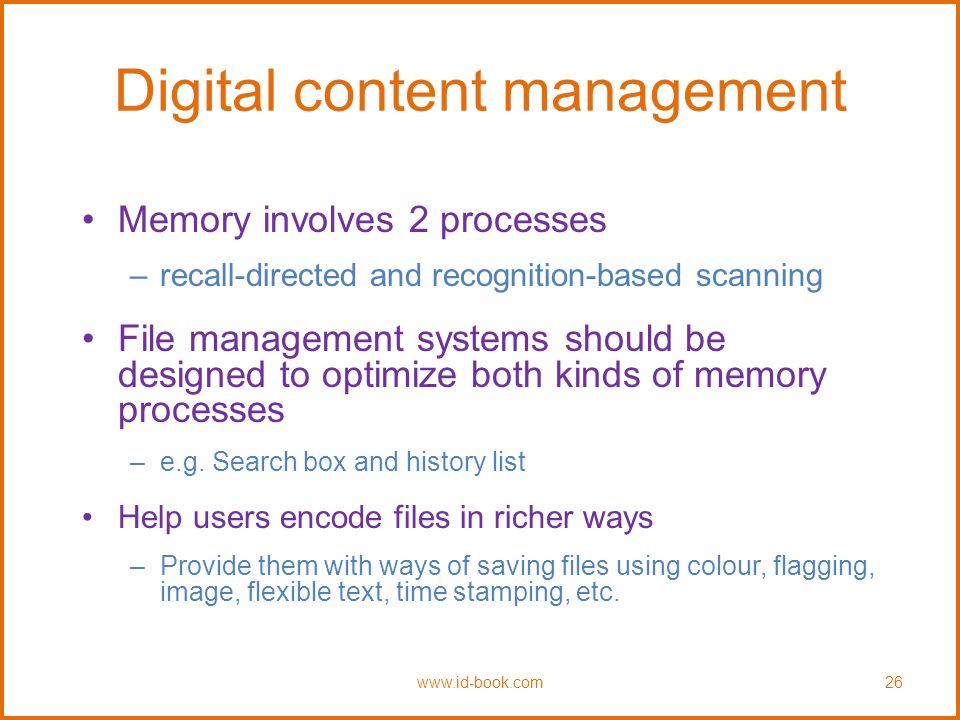 Digital content management

• Memory involves 2 processes
– recall-directed and recognition-based scanning

• File management systems should be designed to optimize both kinds of memory processes
– e.g. Search box and history list

• Help users encode files in richer ways
– Provide them with ways of saving files using colour, flagging, image, flexible text, time stamping, etc.

www.id-book.com

26